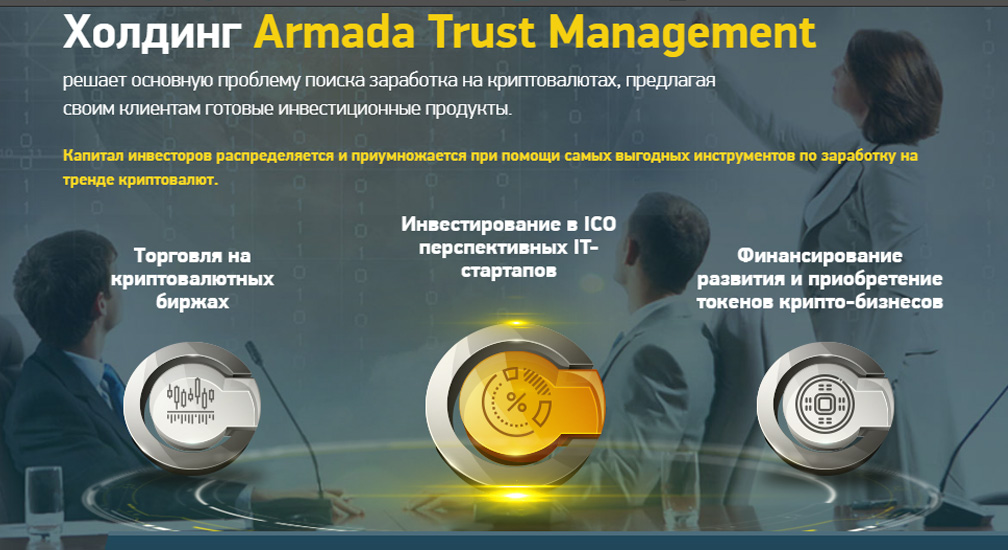 Холдинг Armada Trust Management

решает основную проблему поиска заработка на криптовалютах, предлагая своим клиентам готовые инвестиционные продукты.

Капитал инвесторов распределяется и приумножается при помощи самых выгодных инструментов по заработку на тренде криптовалют.

Торговля на криптовалютных биржах

Инвестирование в ICO перспективных IT-стартапов

Финансирование развития и приобретение токенов крипто-бизнесов

%